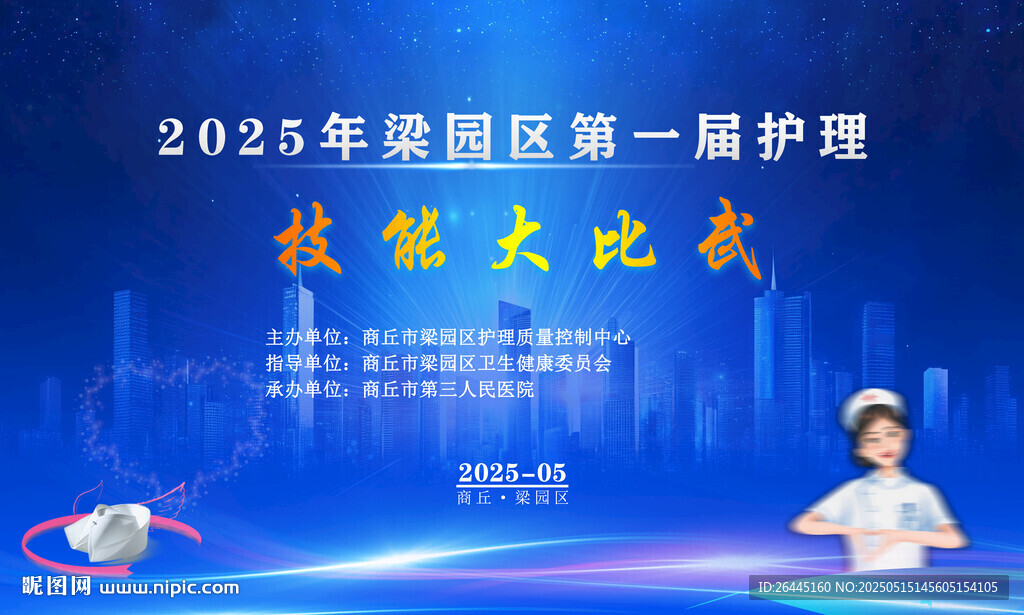 2025年梁园区第一届护理

技能大比武

主办单位：商丘市梁园区护理质量控制中心
指导单位：商丘市梁园区卫生健康委员会
承办单位：商丘市第三人民医院

2025-05
商丘·梁园区

昵图网 www.nipic.com

ID:26445160 NO:20250515145605154105